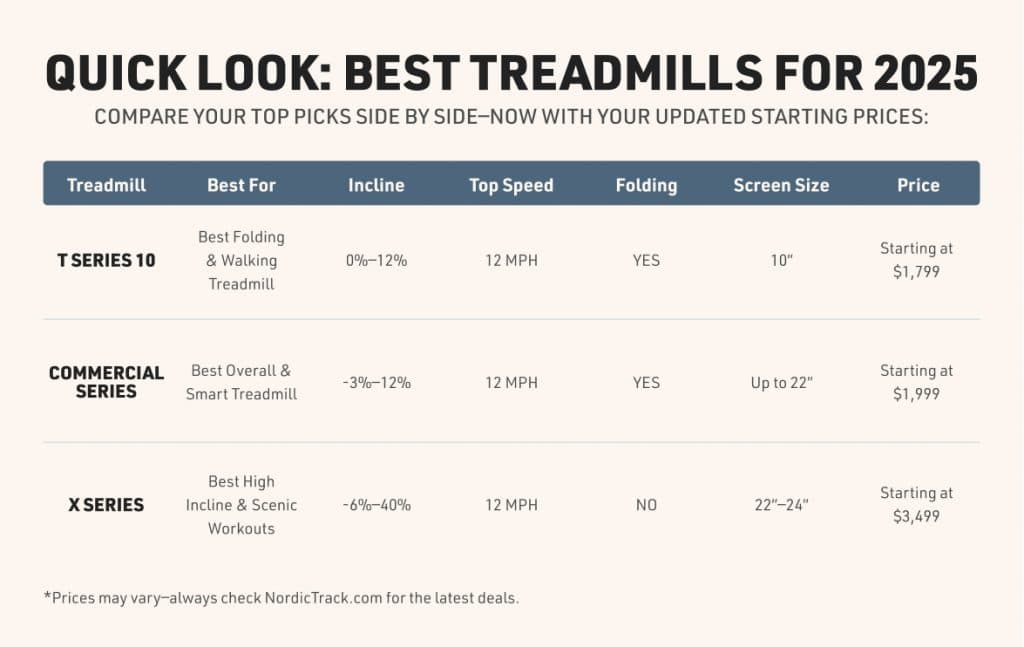 QUICK LOOK: BEST TREADMILLS FOR 2025

COMPARE YOUR TOP PICKS SIDE BY SIDE—NOW WITH YOUR UPDATED STARTING PRICES:

| Treadmill | Best For | Incline | Top Speed | Folding | Screen Size | Price |
|---|---|---|---|---|---|---|
| T SERIES 10 | Best Folding & Walking Treadmill | 0%–12% | 12 MPH | YES | 10" | Starting at $1,799 |
| COMMERCIAL SERIES | Best Overall & Smart Treadmill | -3%–12% | 12 MPH | YES | Up to 22" | Starting at $1,999 |
| X SERIES | Best High Incline & Scenic Workouts | -6%–40% | 12 MPH | NO | 22"–24" | Starting at $3,499 |

*Prices may vary—always check NordicTrack.com for the latest deals.